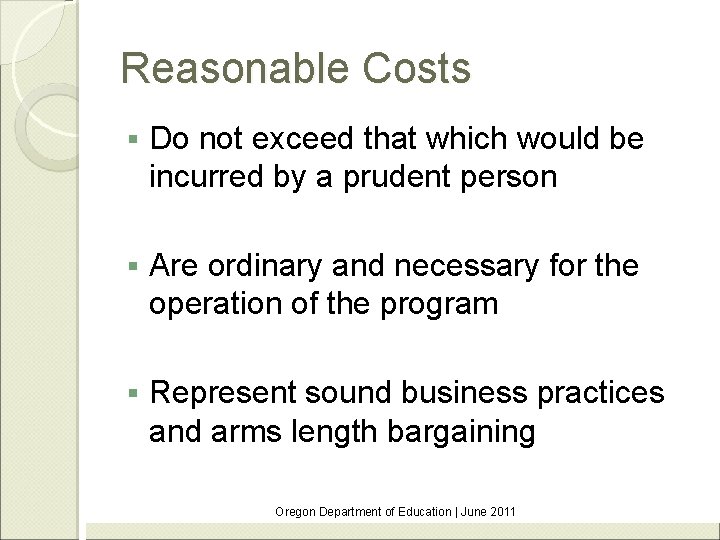 Reasonable Costs

▪ Do not exceed that which would be incurred by a prudent person

▪ Are ordinary and necessary for the operation of the program

▪ Represent sound business practices and arms length bargaining

Oregon Department of Education | June 2011